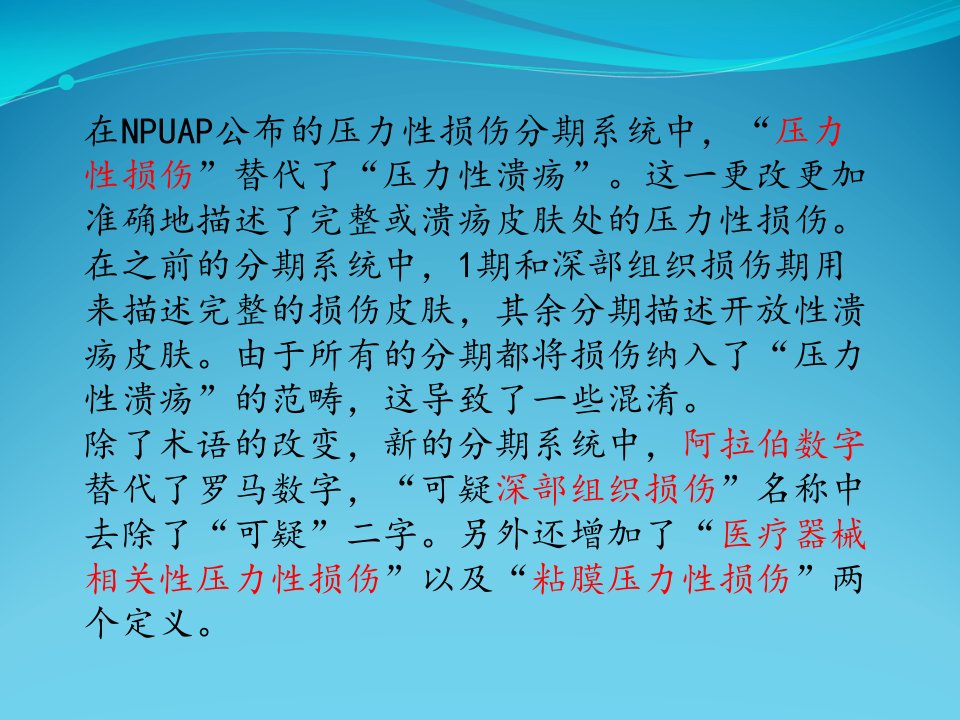 在NPUAP公布的压力性损伤分期系统中，“压力性损伤”替代了“压力性溃疡”。这一更改更加准确地描述了完整或溃疡皮肤处的压力性损伤。在之前的分期系统中，1期和深部组织损伤期用来描述完整的损伤皮肤，其余分期描述开放性溃疡皮肤。由于所有的分期都将损伤纳入了“压力性溃疡”的范畴，这导致了一些混淆。
除了术语的改变，新的分期系统中，阿拉伯数字替代了罗马数字，“可疑深部组织损伤”名称中去除了“可疑”二字。另外还增加了“医疗器械相关性压力性损伤”以及“粘膜压力性损伤”两个定义。